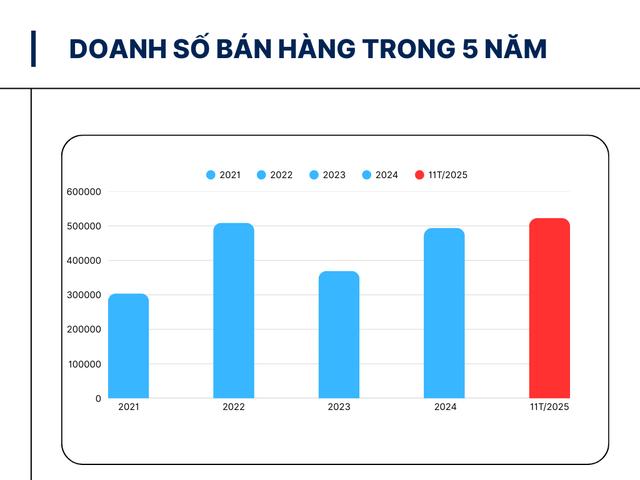 DOANH SỐ BÁN HÀNG TRONG 5 NĂM

2021 2022 2023 2024 11T/2025

600000
500000
400000
300000
200000
100000
0

2021 2022 2023 2024 11T/2025